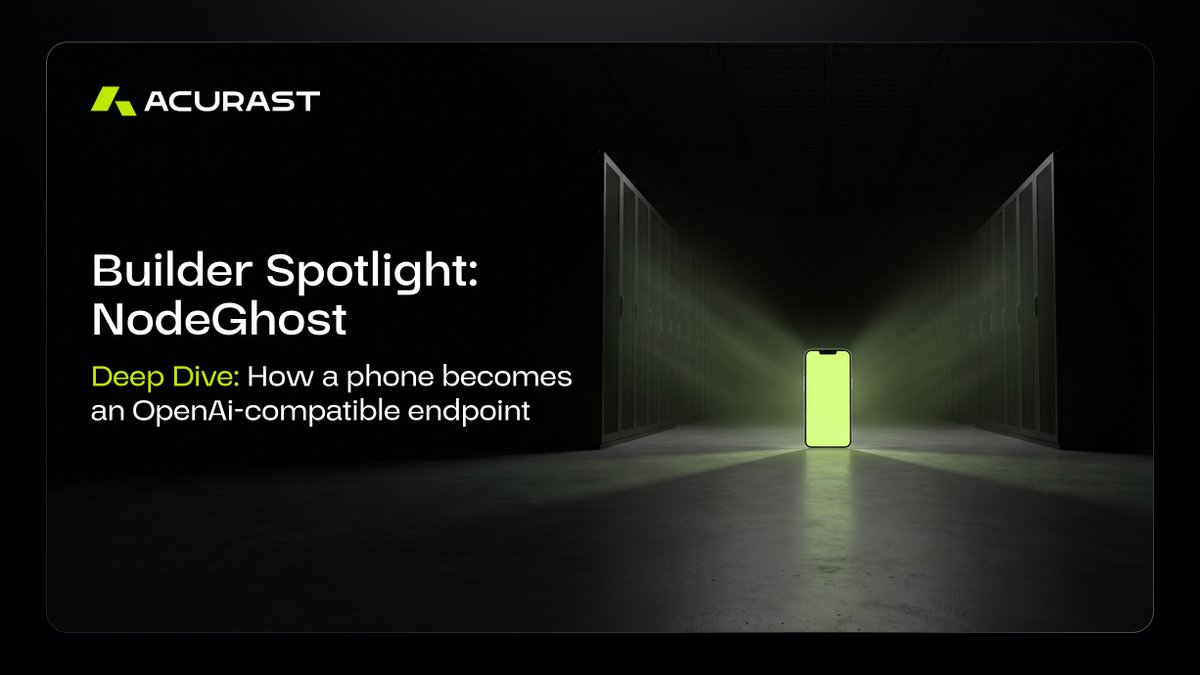 ACURAST

Builder Spotlight: NodeGhost

Deep Dive: How a phone becomes an OpenAi-compatible endpoint